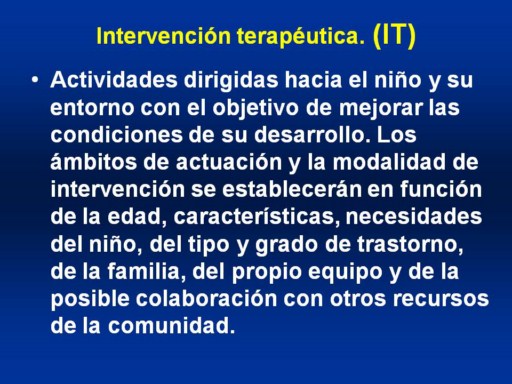 Intervención terapéutica. (IT)

• Actividades dirigidas hacia el niño y su entorno con el objetivo de mejorar las condiciones de su desarrollo. Los ámbitos de actuación y la modalidad de intervención se establecerán en función de la edad, características, necesidades del niño, del tipo y grado de trastorno, de la familia, del propio equipo y de la posible colaboración con otros recursos de la comunidad.